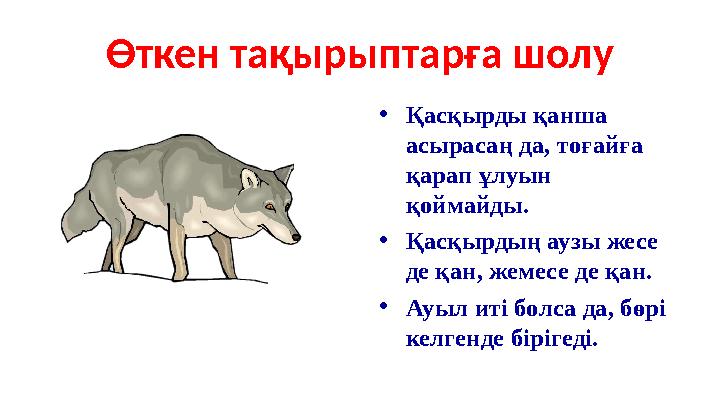 Өткен тақырыптарға шолу

• Қасқырды қанша асырасаң да, тоғайға қарап ұлуын қоймайды.

• Қасқырдың аузы жесе де қан, жемесе де қан.

• Ауыл иті болса да, бөрі келгенде бірігеді.